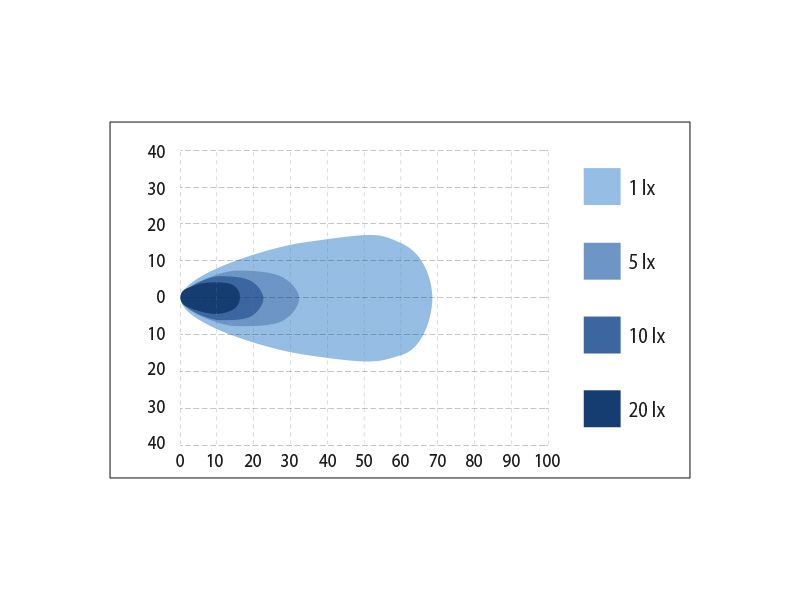 40
30
20
10
0
10
20
30
40
0 10 20 30 40 50 60 70 80 90 100

1 lx
5 lx
10 lx
20 lx